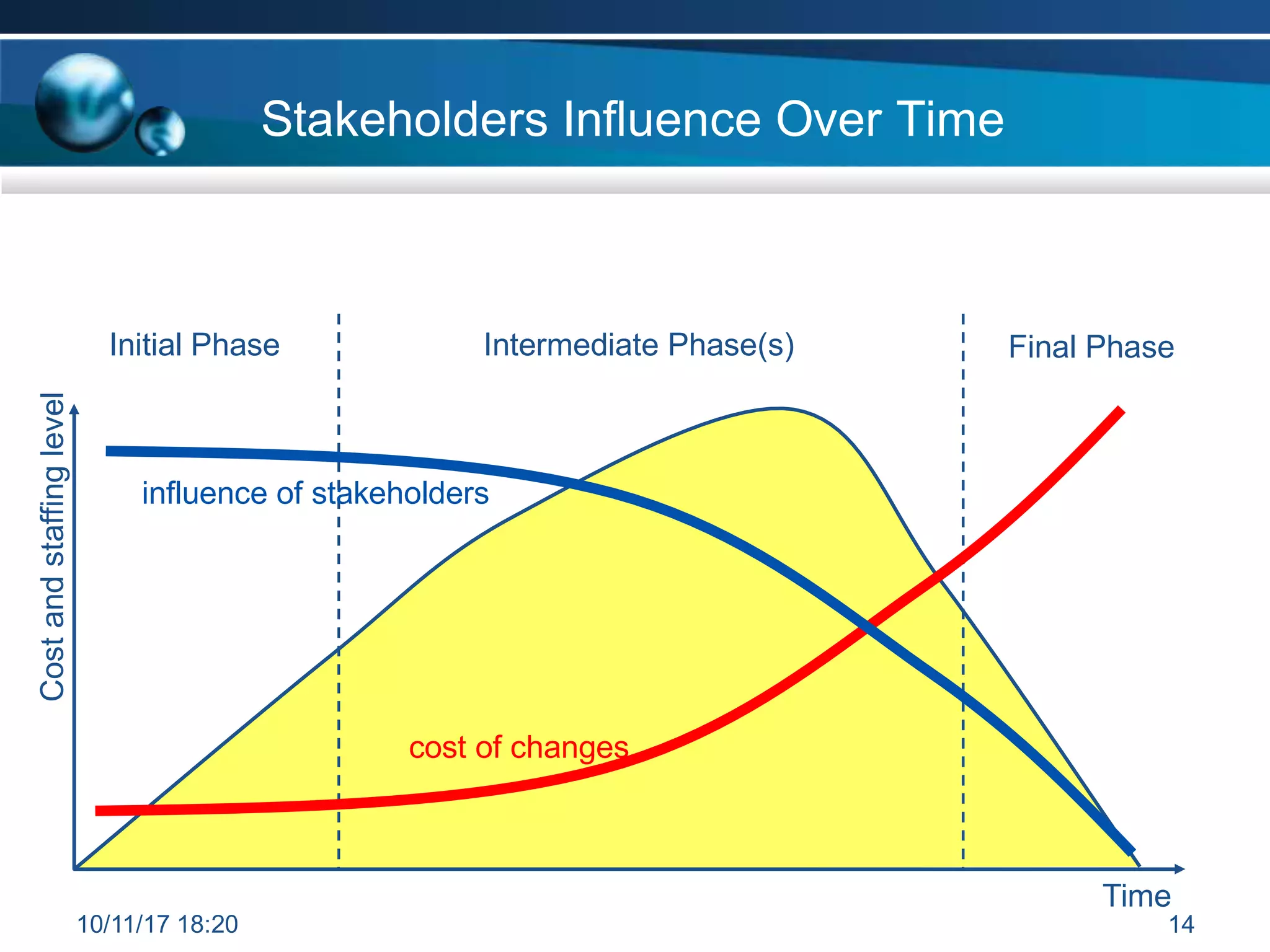 Stakeholders Influence Over Time

Initial Phase

Intermediate Phase(s)

Final Phase

Cost and staffing level

influence of stakeholders

cost of changes

Time

10/11/17 18:20

14